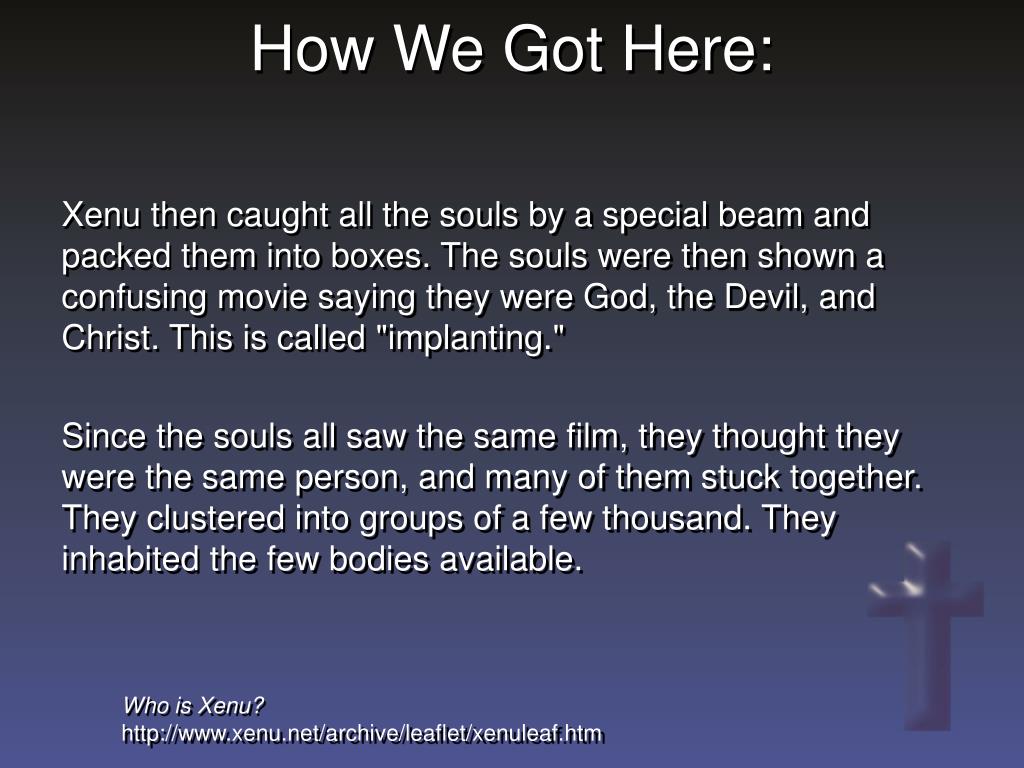 How We Got Here:

Xenu then caught all the souls by a special beam and packed them into boxes. The souls were then shown a confusing movie saying they were God, the Devil, and Christ. This is called "implanting."

Since the souls all saw the same film, they thought they were the same person, and many of them stuck together. They clustered into groups of a few thousand. They inhabited the few bodies available.

Who is Xenu?
http://www.xenu.net/archive/leaflet/xenuleaf.htm